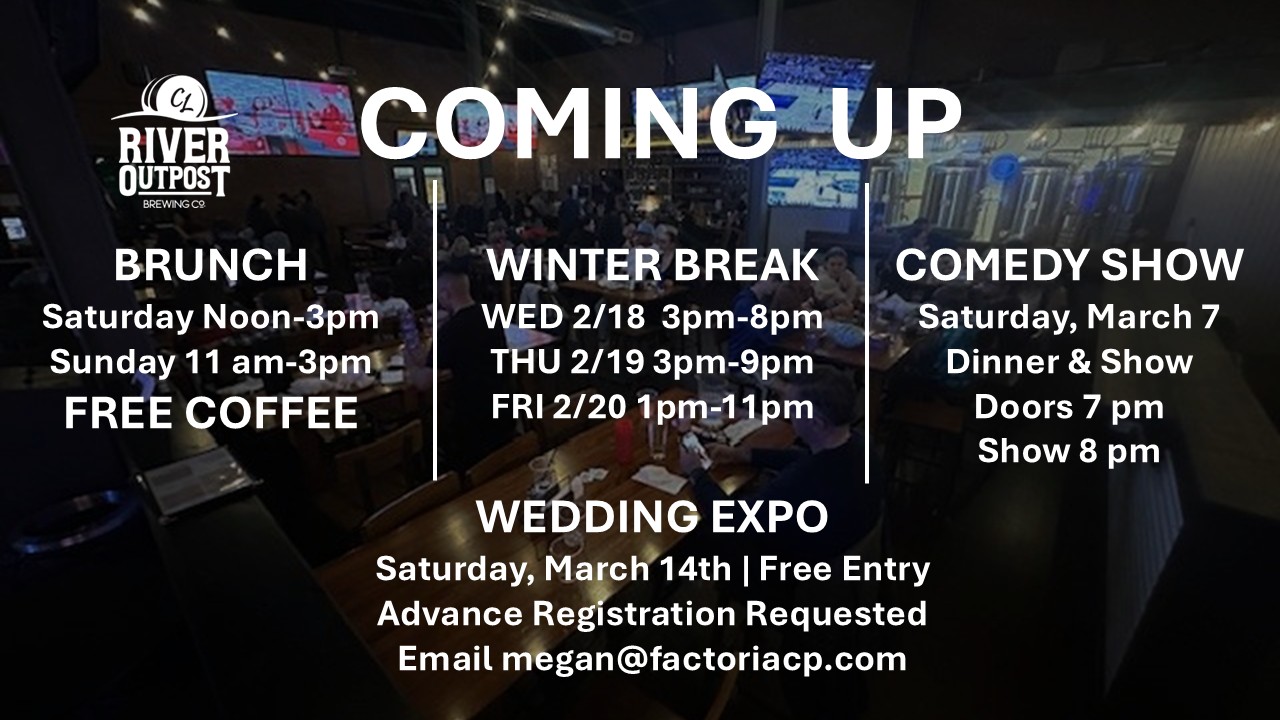 CL
RIVER OUTPOST
BREWING CO.

COMING UP

BRUNCH
Saturday Noon-3pm
Sunday 11 am-3pm
FREE COFFEE

WINTER BREAK
WED 2/18 3pm-8pm
THU 2/19 3pm-9pm
FRI 2/20 1pm-11pm

COMEDY SHOW
Saturday, March 7
Dinner & Show
Doors 7 pm
Show 8 pm

WEDDING EXPO
Saturday, March 14th | Free Entry
Advance Registration Requested
Email megan@factoriacp.com